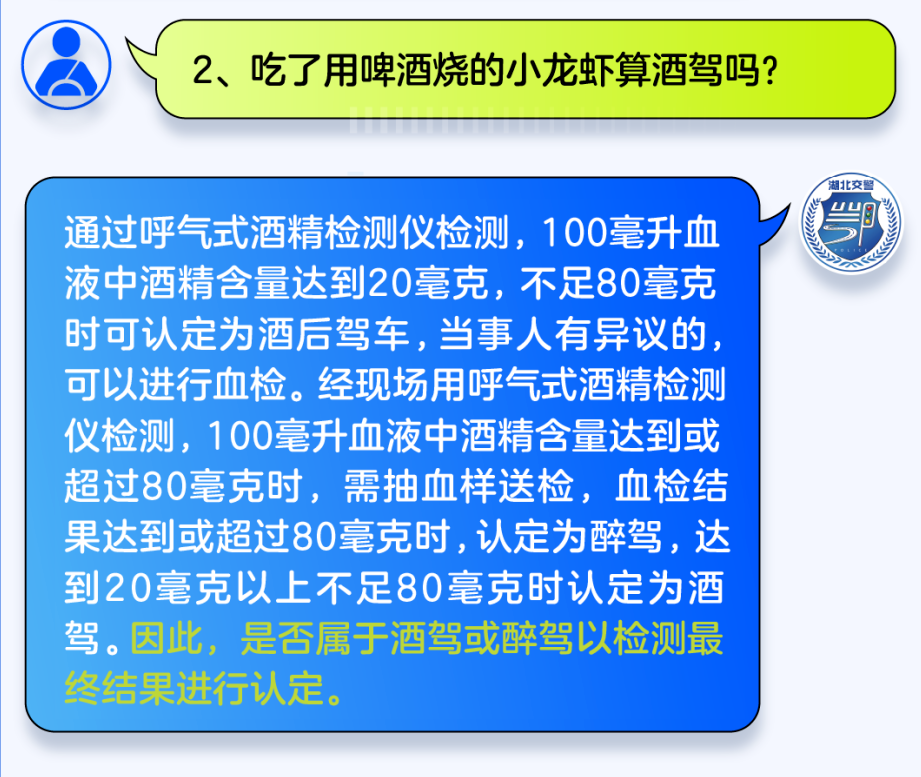 2、吃了用啤酒烧的小龙虾算酒驾吗？

湖北交警

通过呼气式酒精检测仪检测，100毫升血液中酒精含量达到20毫克，不足80毫克时可认定为酒后驾车，当事人有异议的，可以进行血检。经现场用呼气式酒精检测仪检测，100毫升血液中酒精含量达到或超过80毫克时，需抽血样送检，血检结果达到或超过80毫克时，认定为醉驾，达到20毫克以上不足80毫克时认定为酒驾。因此，是否属于酒驾或醉驾以检测最终结果进行认定。